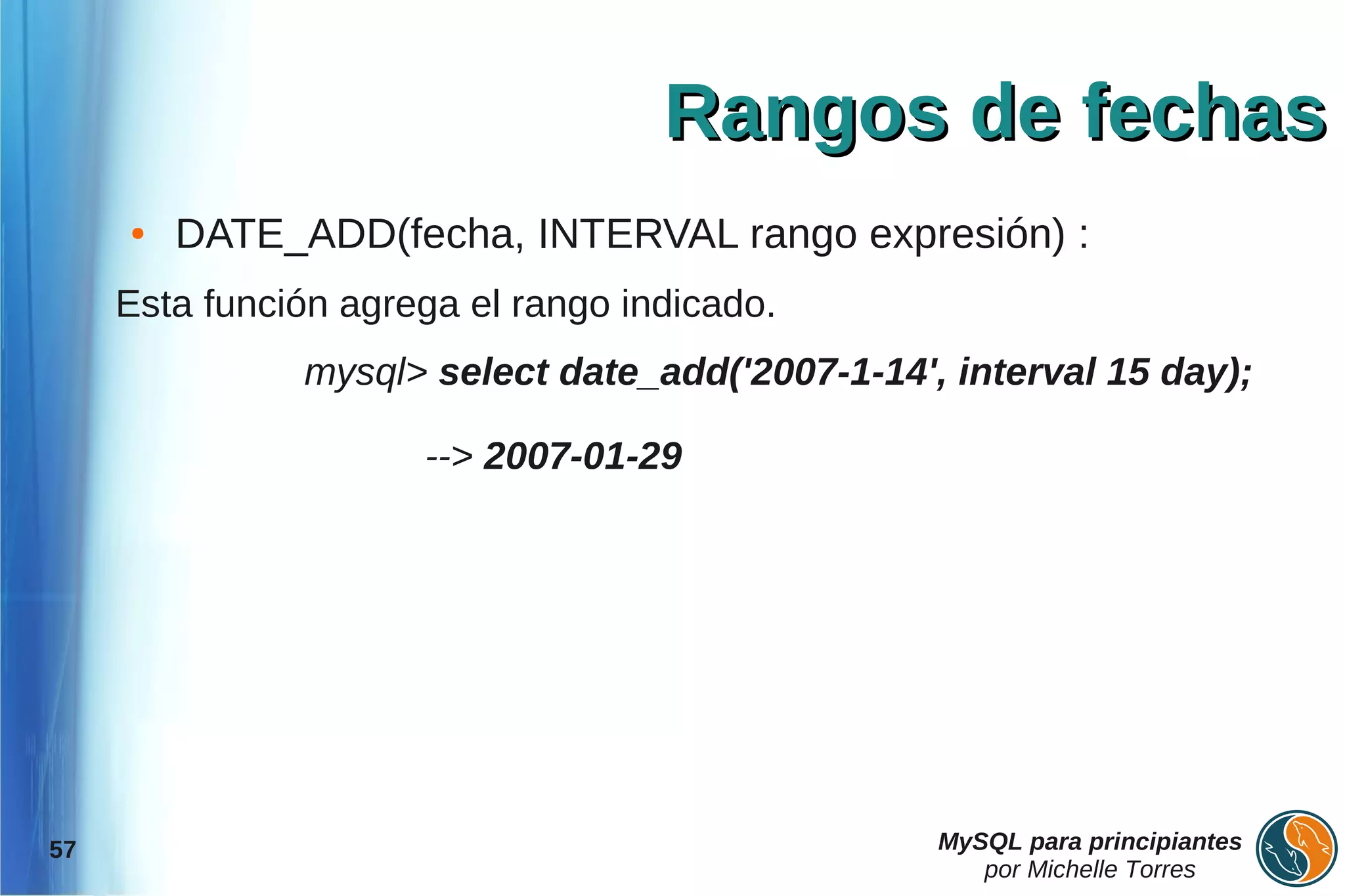 Rangos de fechas

• DATE_ADD(fecha, INTERVAL rango expresión) :

Esta función agrega el rango indicado.

mysql> select date_add('2007-1-14', interval 15 day);

--> 2007-01-29

57

MySQL para principiantes
por Michelle Torres